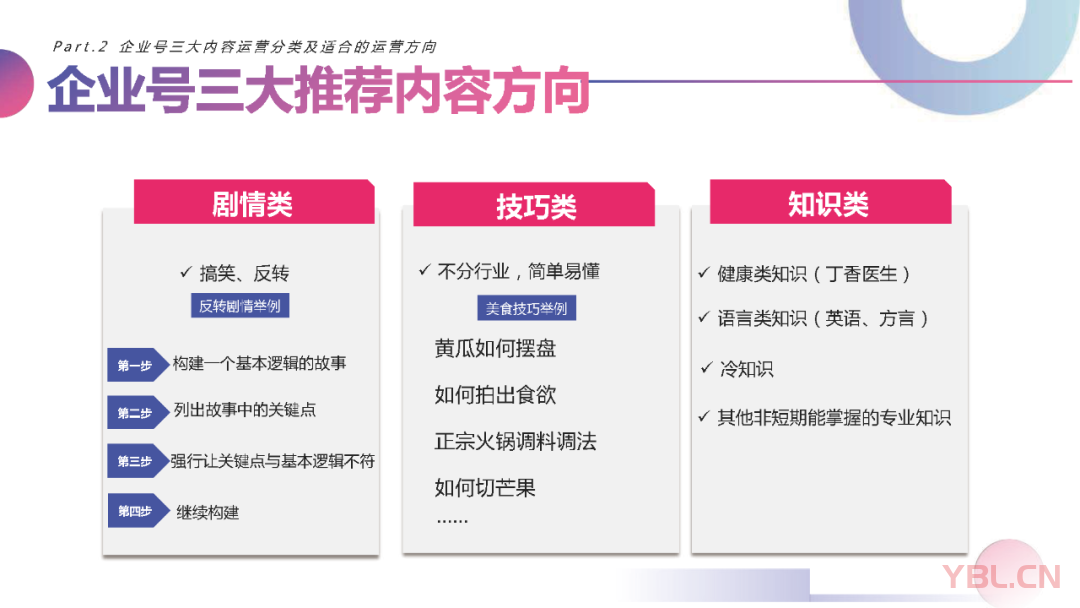 Part.2 企业号三大内容运营分类及适合的运营方向

企业号三大推荐内容方向

剧情类

✓ 搞笑、反转

反转剧情举例

第一步 构建一个基本逻辑的故事

第二步 列出故事中的关键点

第三步 强行让关键点与基本逻辑不符

第四步 继续构建

技巧类

✓ 不分行业，简单易懂

美食技巧举例

黄瓜如何摆盘

如何拍出食欲

正宗火锅调料调法

如何切芒果

……

知识类

✓ 健康类知识（丁香医生）

✓ 语言类知识（英语、方言）

✓ 冷知识

✓ 其他非短期能掌握的专业知识

YBL.CN